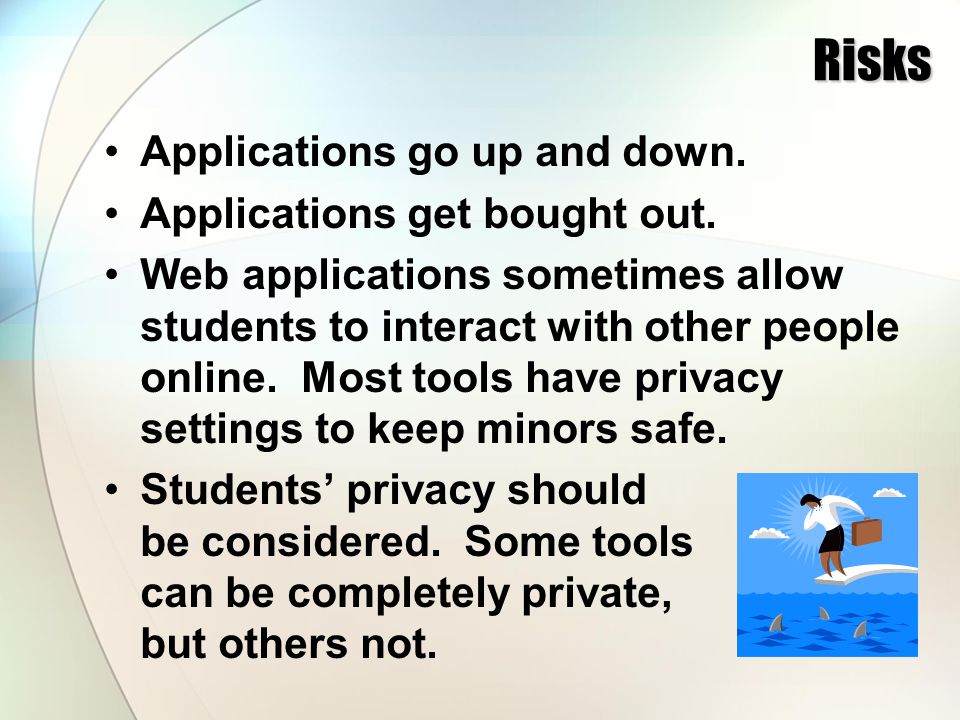 Risks

• Applications go up and down.
• Applications get bought out.
• Web applications sometimes allow students to interact with other people online. Most tools have privacy settings to keep minors safe.
• Students' privacy should be considered. Some tools can be completely private, but others not.